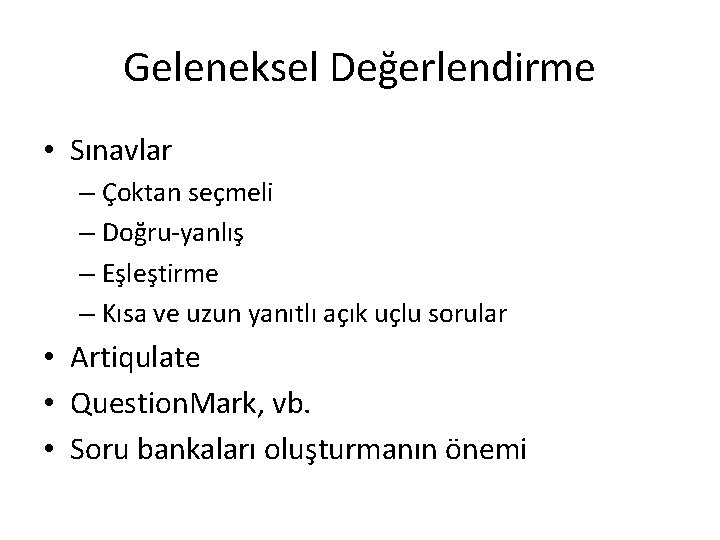 Geleneksel Değerlendirme

• Sınavlar
– Çoktan seçmeli
– Doğru-yanlış
– Eşleştirme
– Kısa ve uzun yanıtlı açık uçlu sorular
• Artiqulate
• QuestionMark, vb.
• Soru bankaları oluşturmanın önemi